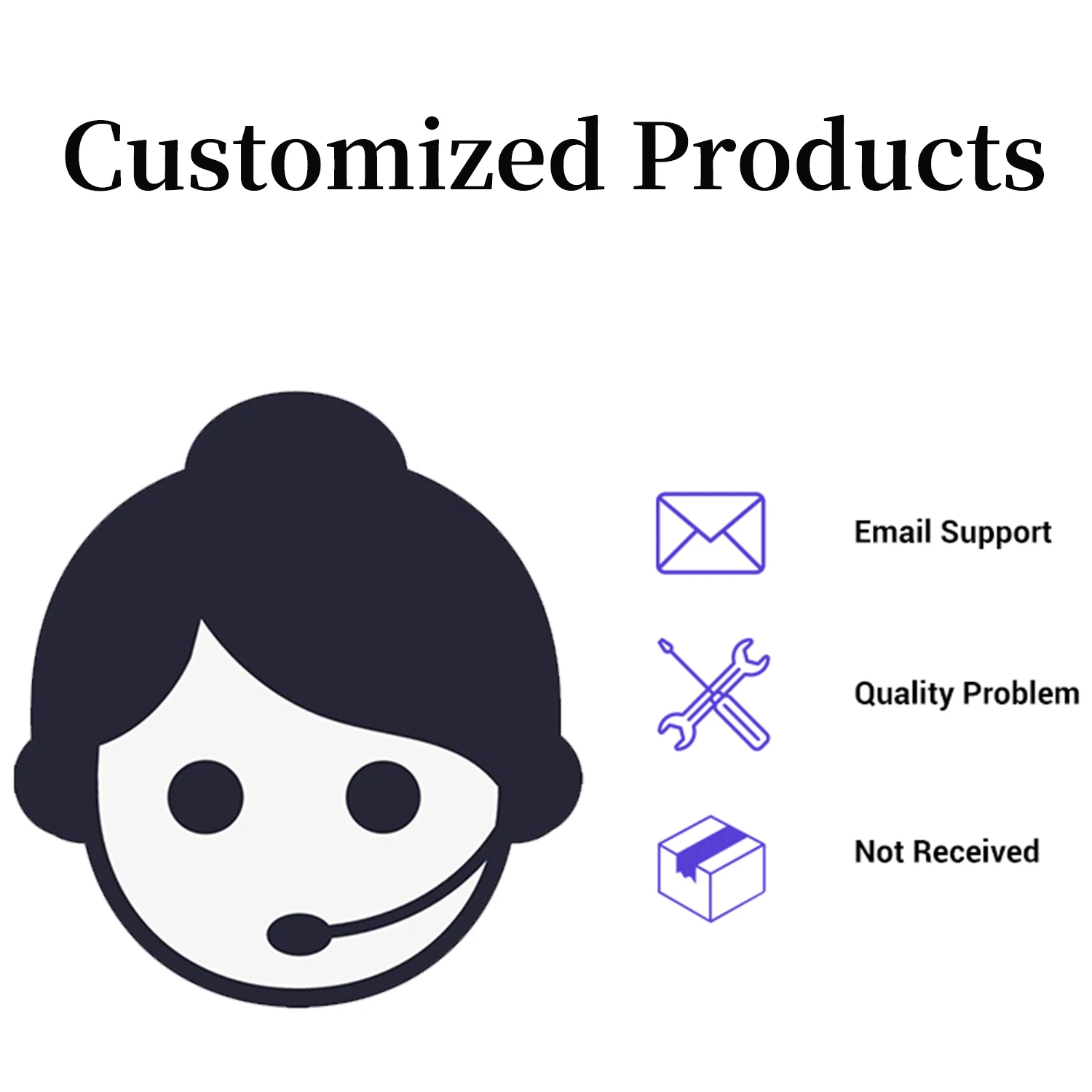 Customized Products

Email Support

Quality Problem

Not Received